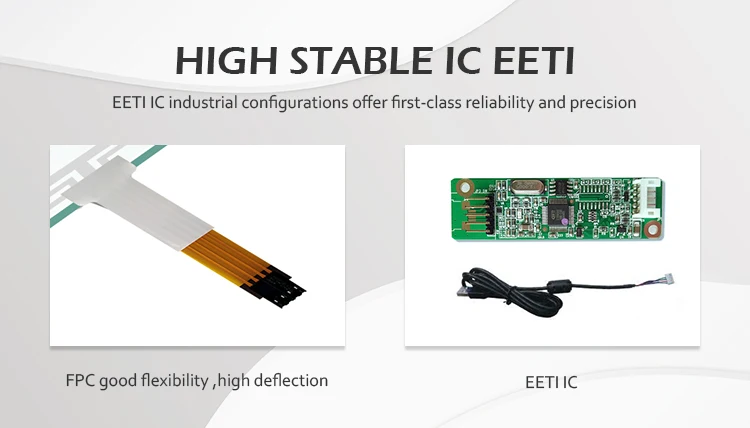 HIGH STABLE IC EETI

EETI IC industrial configurations offer first-class reliability and precision

FPC good flexibility ,high deflection

EETI IC